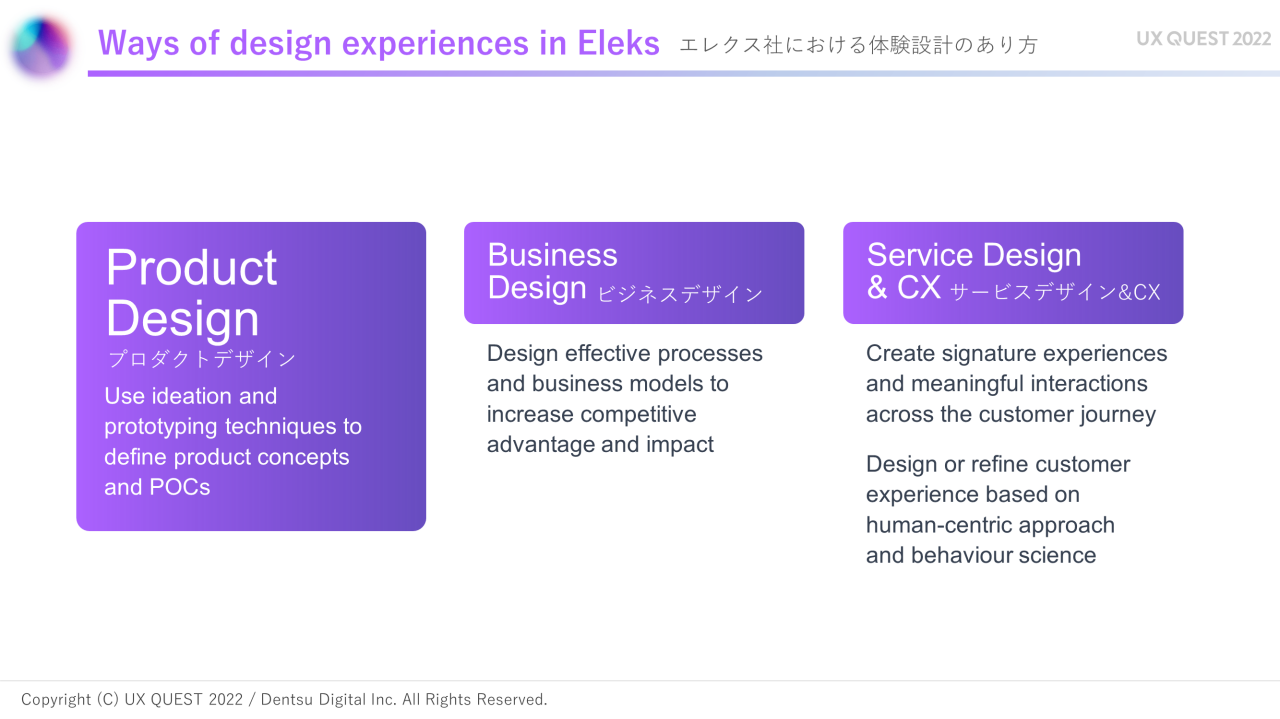 Ways of design experiences in Eleks エレクス社における体験設計のあり方

UX QUEST 2022

Product Design
プロダクトデザイン

Use ideation and prototyping techniques to define product concepts and POCs

Business Design ビジネスデザイン

Design effective processes and business models to increase competitive advantage and impact

Service Design & CX サービスデザイン&CX

Create signature experiences and meaningful interactions across the customer journey

Design or refine customer experience based on human-centric approach and behaviour science

Copyright (C) UX QUEST 2022 / Dentsu Digital Inc. All Rights Reserved.